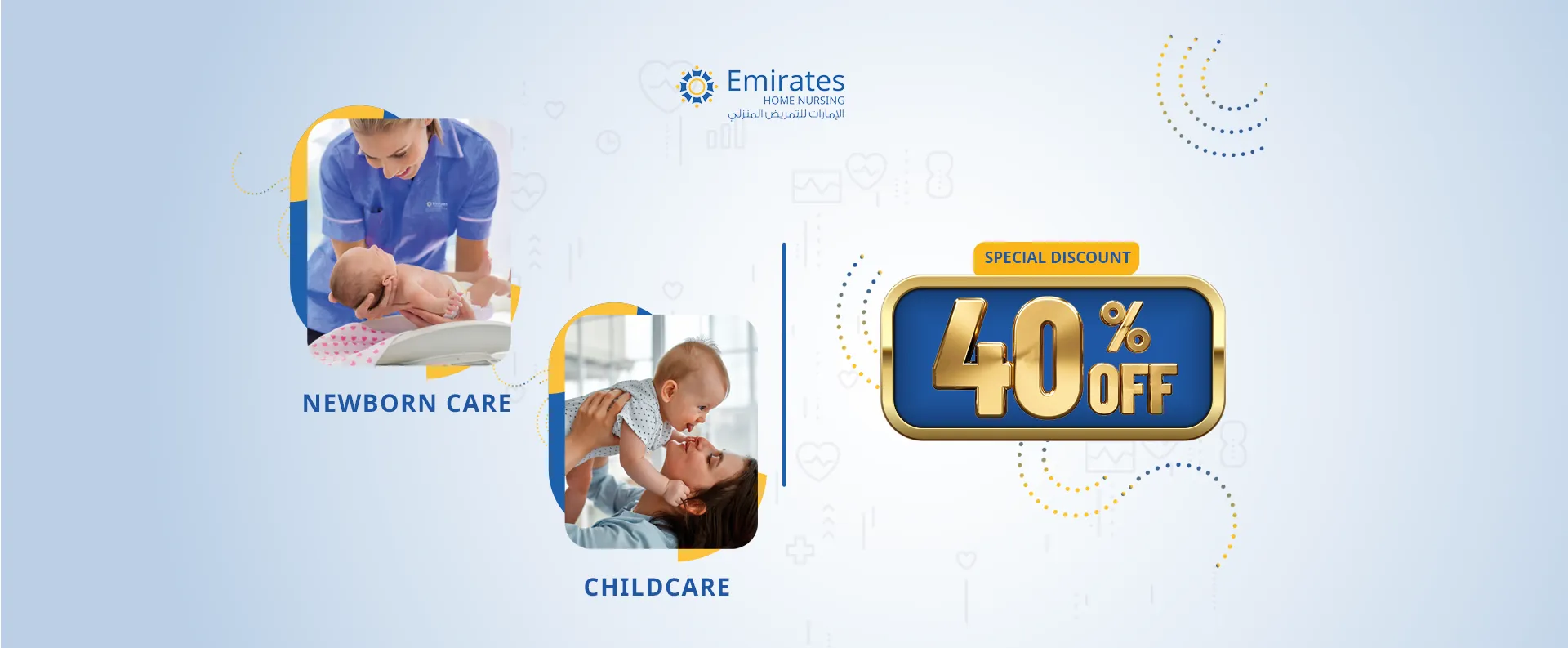 Emirates
HOME NURSING
الإمارات للتمريض المنزلي

NEWBORN CARE

CHILDCARE

SPECIAL DISCOUNT

40% OFF